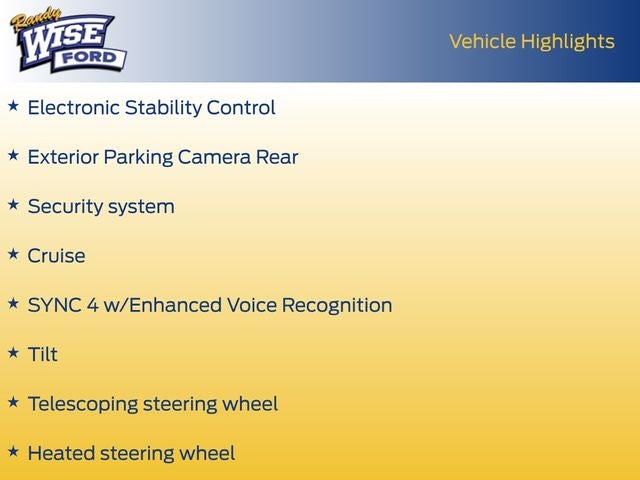 Randy WISE FORD

Vehicle Highlights

★ Electronic Stability Control

★ Exterior Parking Camera Rear

★ Security system

★ Cruise

★ SYNC 4 w/Enhanced Voice Recognition

★ Tilt

★ Telescoping steering wheel

★ Heated steering wheel